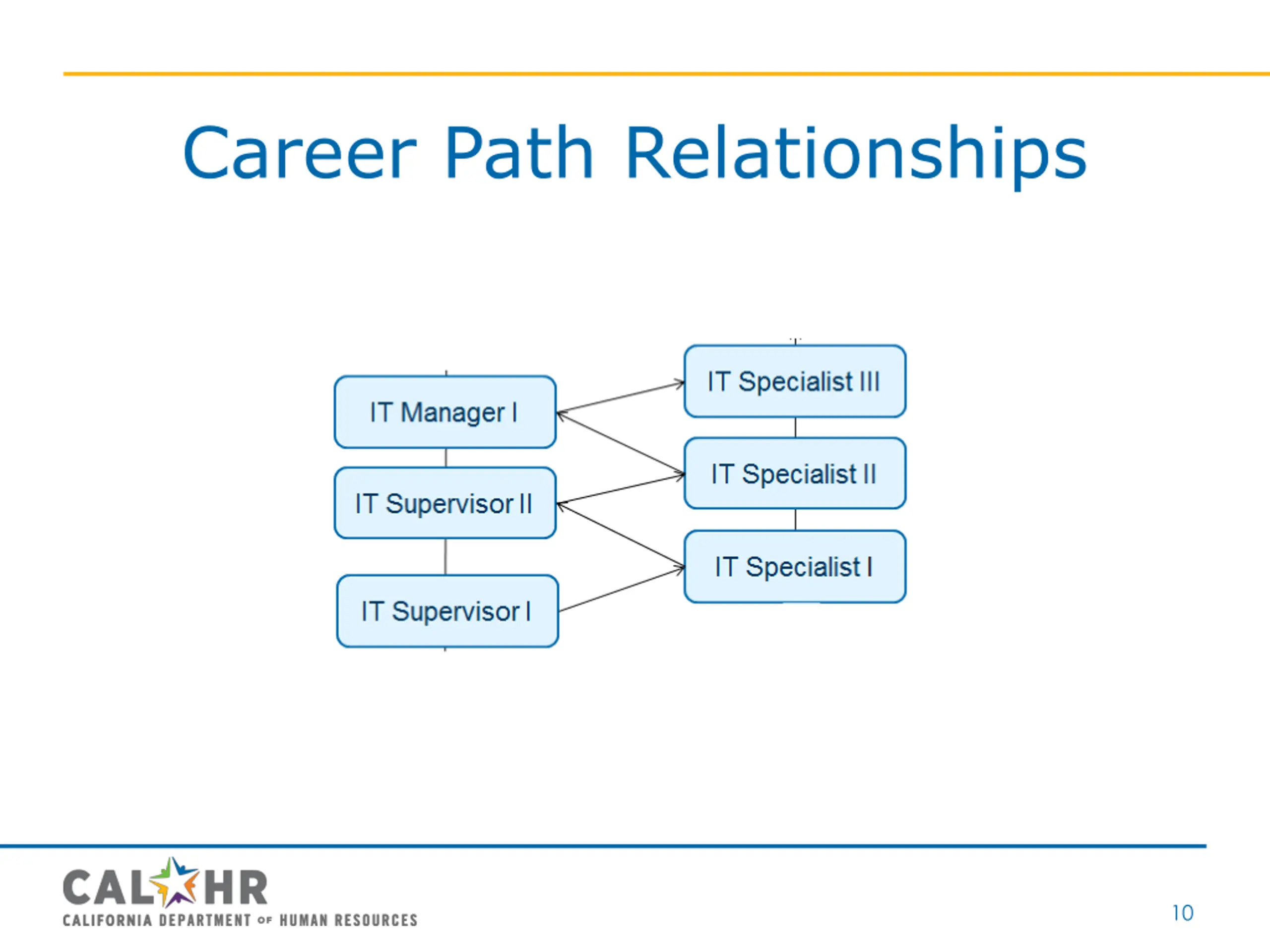 Career Path Relationships

IT Manager I

IT Supervisor II

IT Supervisor I

IT Specialist III

IT Specialist II

IT Specialist I

CAL HR
CALIFORNIA DEPARTMENT OF HUMAN RESOURCES

10